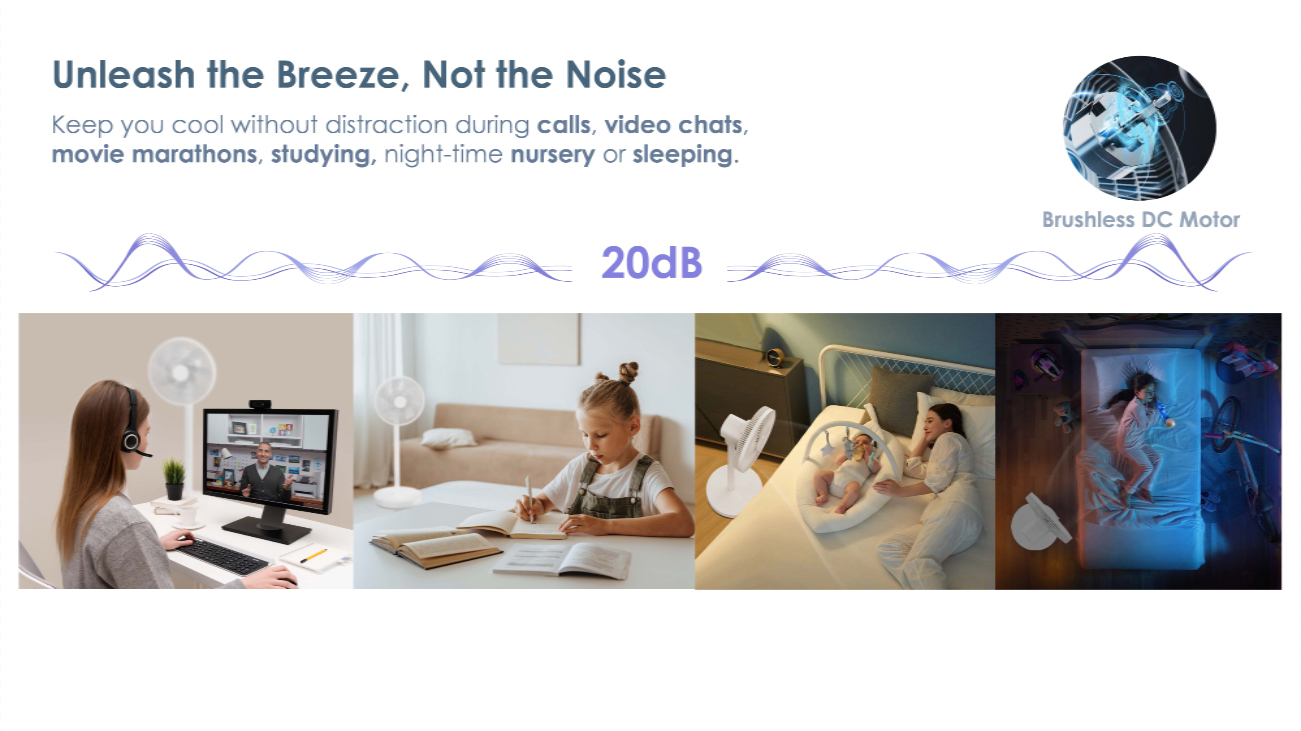 Unleash the Breeze, Not the Noise

Keep you cool without distraction during calls, video chats, movie marathons, studying, night-time nursery or sleeping.

Brushless DC Motor

20dB